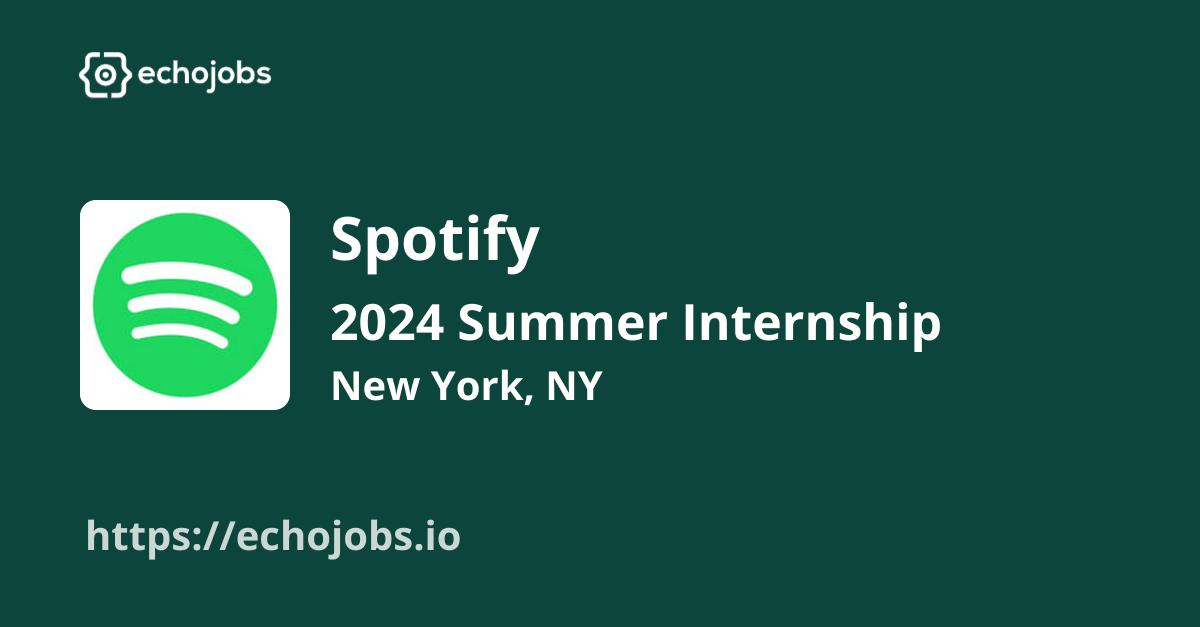 echojobs

Spotify

2024 Summer Internship

New York, NY

https://echojobs.io